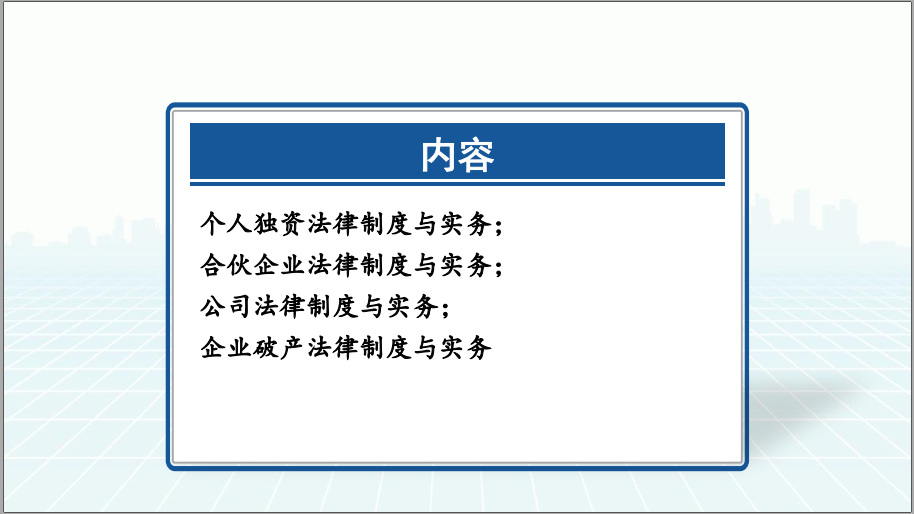 内容

个人独资法律制度与实务；
合伙企业法律制度与实务；
公司法律制度与实务；
企业破产法律制度与实务